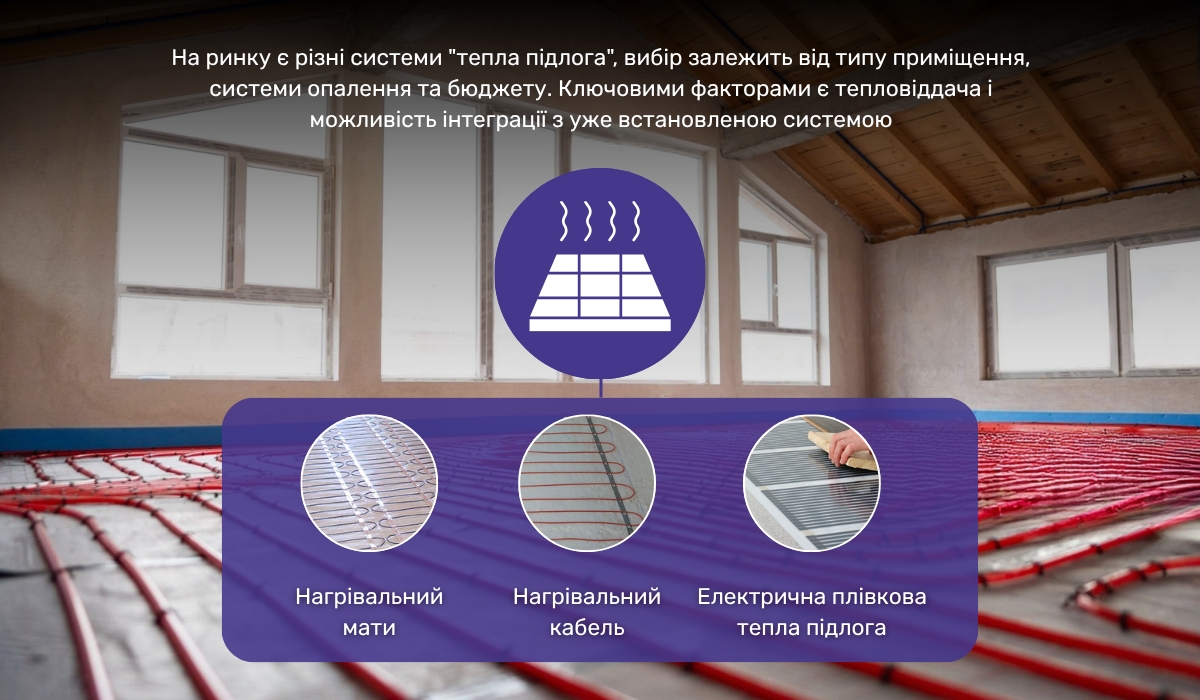 На ринку є різні системи "тепла підлога", вибір залежить від типу приміщення, системи опалення та бюджету. Ключовими факторами є тепловіддача і можливість інтеграції з уже встановленою системою

Нагрівальний мати

Нагрівальний кабель

Електрична плівкова тепла підлога